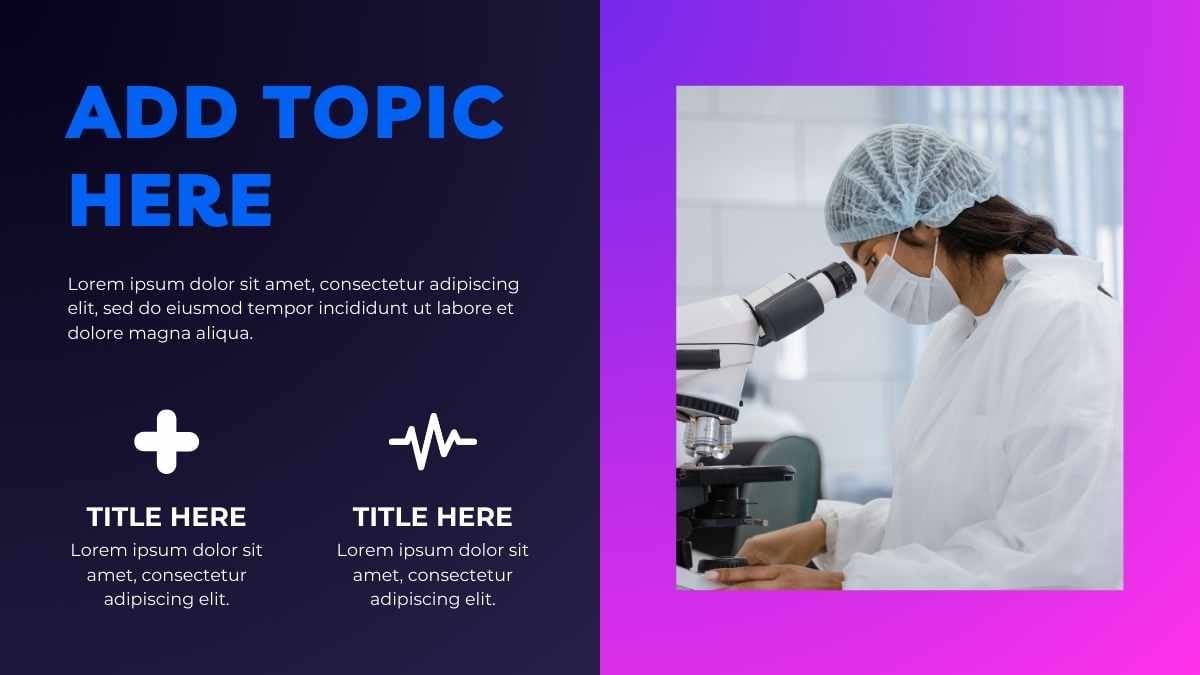 ADD TOPIC HERE

Lorem ipsum dolor sit amet, consectetur adipiscing elit, sed do eiusmod tempor incididunt ut labore et dolore magna aliqua.

TITLE HERE
Lorem ipsum dolor sit amet, consectetur adipiscing elit.

TITLE HERE
Lorem ipsum dolor sit amet, consectetur adipiscing elit.